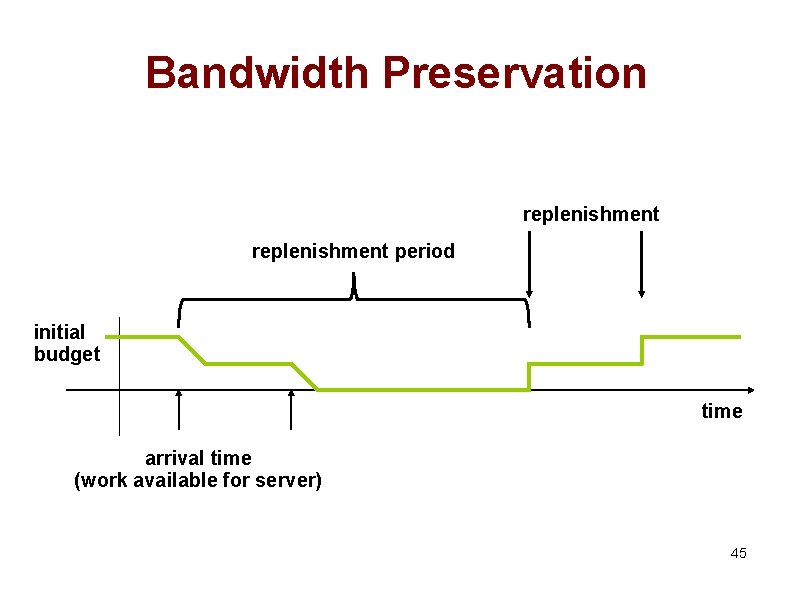 Bandwidth Preservation

replenishment

replenishment period

initial budget

time

arrival time
(work available for server)

45